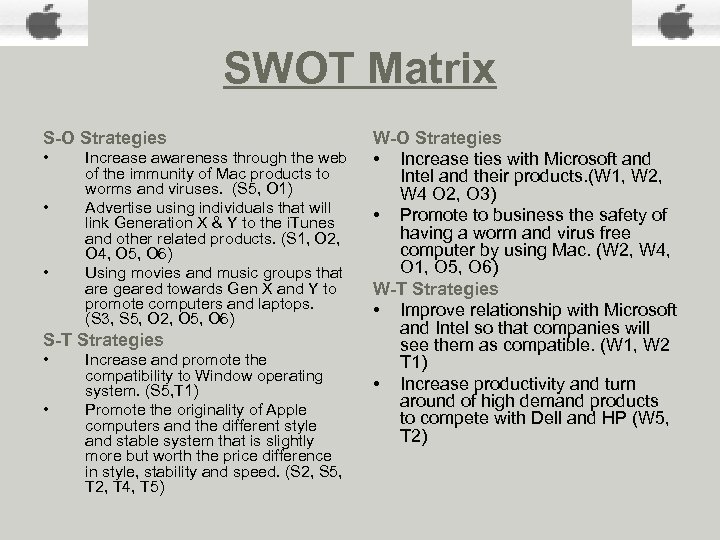 SWOT Matrix

S-O Strategies

• Increase awareness through the web of the immunity of Mac products to worms and viruses. (S5, O1)

• Advertise using individuals that will link Generation X & Y to the iTunes and other related products. (S1, O2, O4, O5, O6)

• Using movies and music groups that are geared towards Gen X and Y to promote computers and laptops. (S3, S5, O2, O5, O6)

S-T Strategies

• Increase and promote the compatibility to Window operating system. (S5,T1)

• Promote the originality of Apple computers and the different style and stable system that is slightly more but worth the price difference in style, stability and speed. (S2, S5, T2, T4, T5)

W-O Strategies

• Increase ties with Microsoft and Intel and their products.(W1, W2, W4 O2, O3)

• Promote to business the safety of having a worm and virus free computer by using Mac. (W2, W4, O1, O5, O6)

W-T Strategies

• Improve relationship with Microsoft and Intel so that companies will see them as compatible. (W1, W2 T1)

• Increase productivity and turn around of high demand products to compete with Dell and HP (W5, T2)